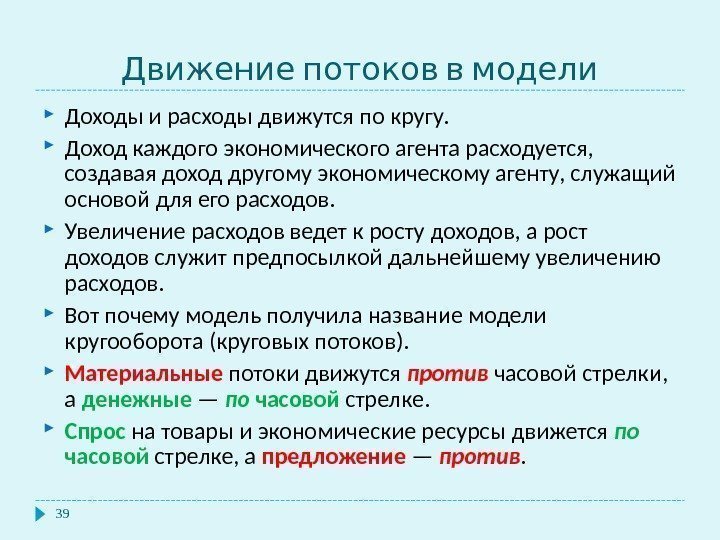 Движение потоков в модели

Доходы и расходы движутся по кругу.

Доход каждого экономического агента расходуется, создавая доход другому экономическому агенту, служащий основой для его расходов.

Увеличение расходов ведет к росту доходов, а рост доходов служит предпосылкой дальнейшему увеличению расходов.

Вот почему модель получила название модели кругооборота (круговых потоков).

Материальные потоки движутся против часовой стрелки, а денежные — по часовой стрелке.

Спрос на товары и экономические ресурсы движется по часовой стрелке, а предложение — против.

39